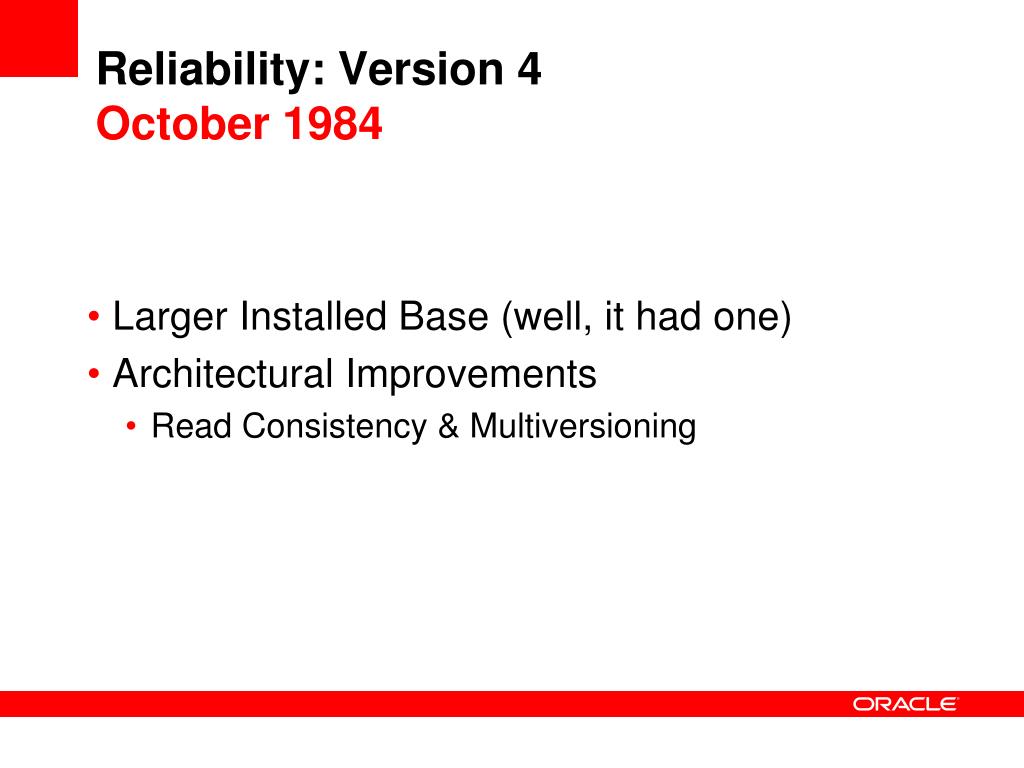 Reliability: Version 4
October 1984

• Larger Installed Base (well, it had one)
• Architectural Improvements
  • Read Consistency & Multiversioning

ORACLE